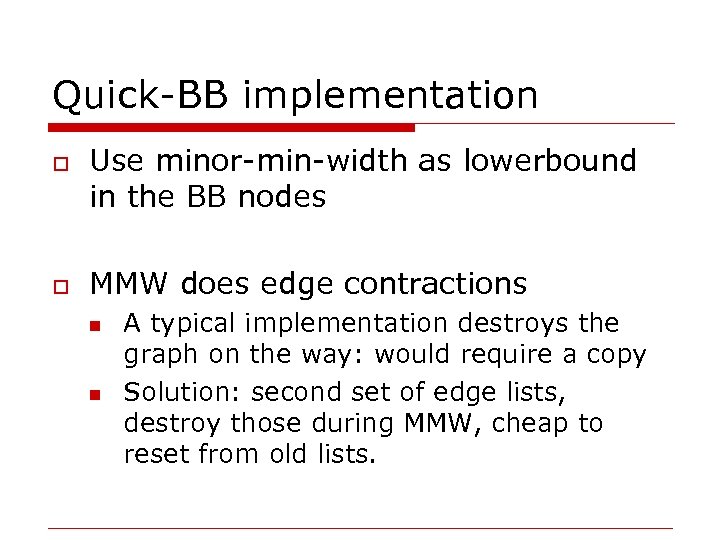 Quick-BB implementation

Use minor-min-width as lowerbound in the BB nodes

MMW does edge contractions

A typical implementation destroys the graph on the way: would require a copy

Solution: second set of edge lists, destroy those during MMW, cheap to reset from old lists.